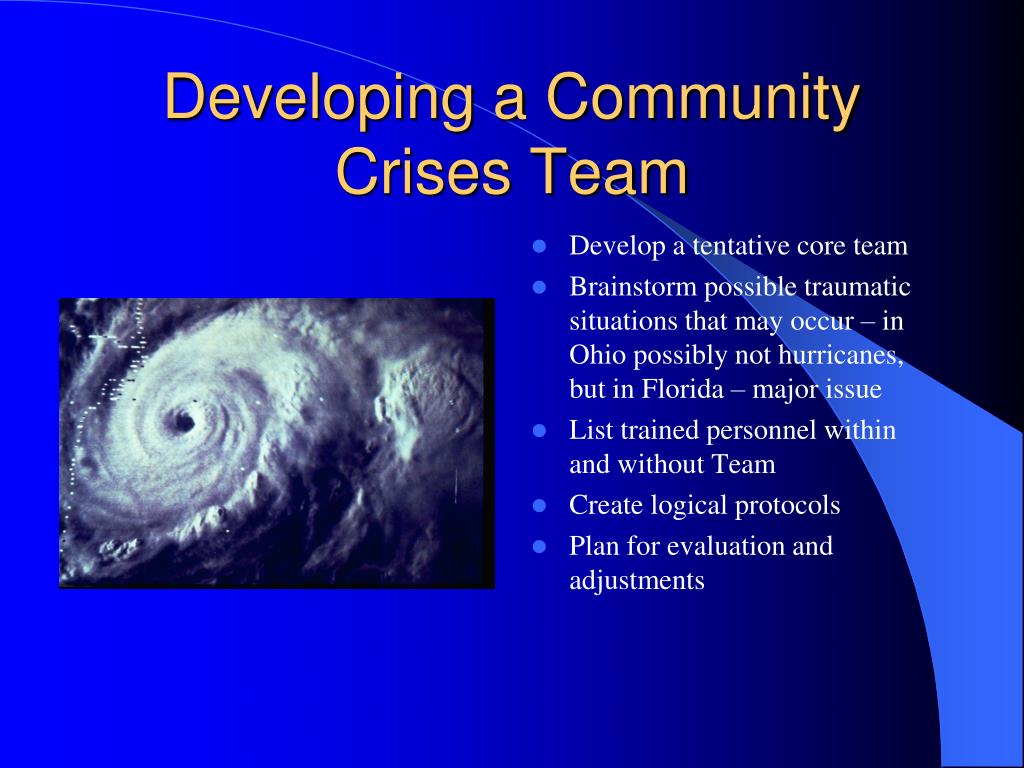 Developing a Community Crises Team

- Develop a tentative core team
- Brainstorm possible traumatic situations that may occur – in Ohio possibly not hurricanes, but in Florida – major issue
- List trained personnel within and without Team
- Create logical protocols
- Plan for evaluation and adjustments